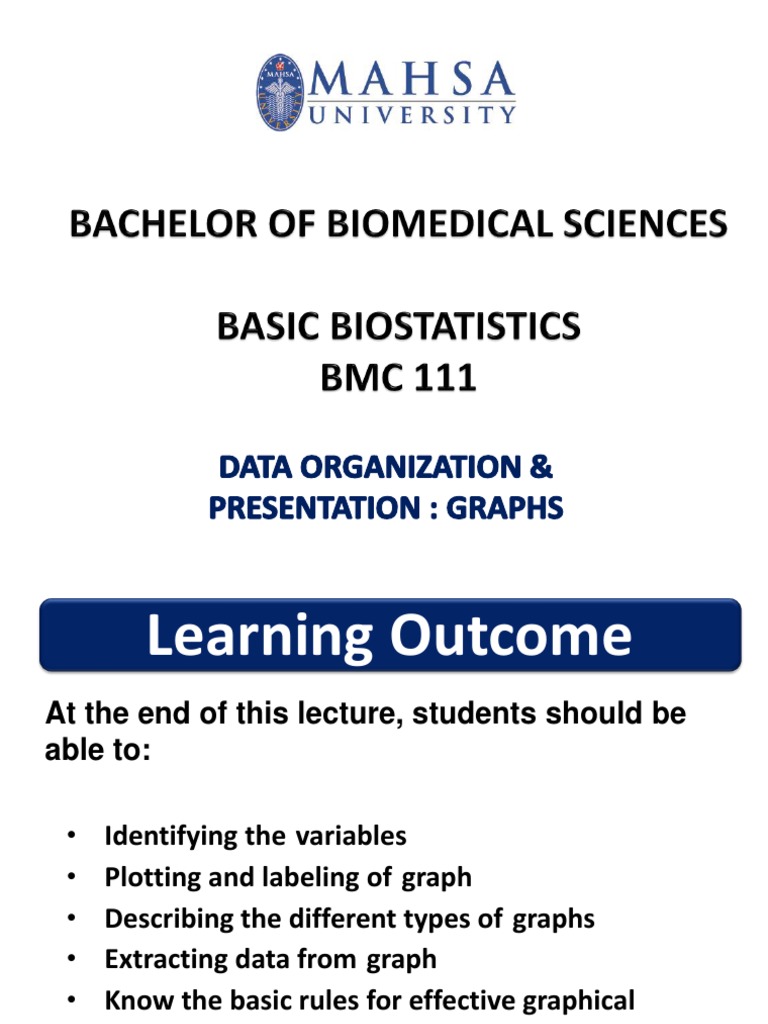 MAHSA
MAHSA UNIVERSITY

BACHELOR OF BIOMEDICAL SCIENCES

BASIC BIOSTATISTICS
BMC 111

DATA ORGANIZATION & PRESENTATION : GRAPHS

Learning Outcome

At the end of this lecture, students should be able to:

• Identifying the variables
• Plotting and labeling of graph
• Describing the different types of graphs
• Extracting data from graph
• Know the basic rules for effective graphical